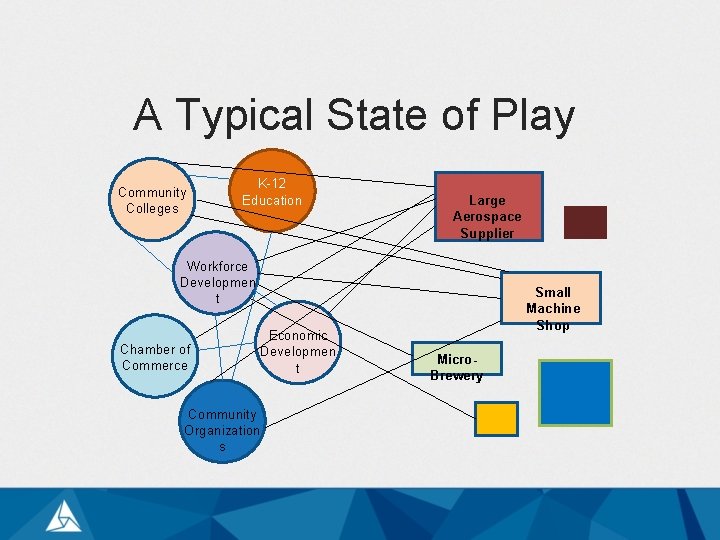 A Typical State of Play

Community Colleges

K-12 Education

Workforce Development

Chamber of Commerce

Economic Development

Community Organizations

Large Aerospace Supplier

Small Machine Shop

Micro-Brewery